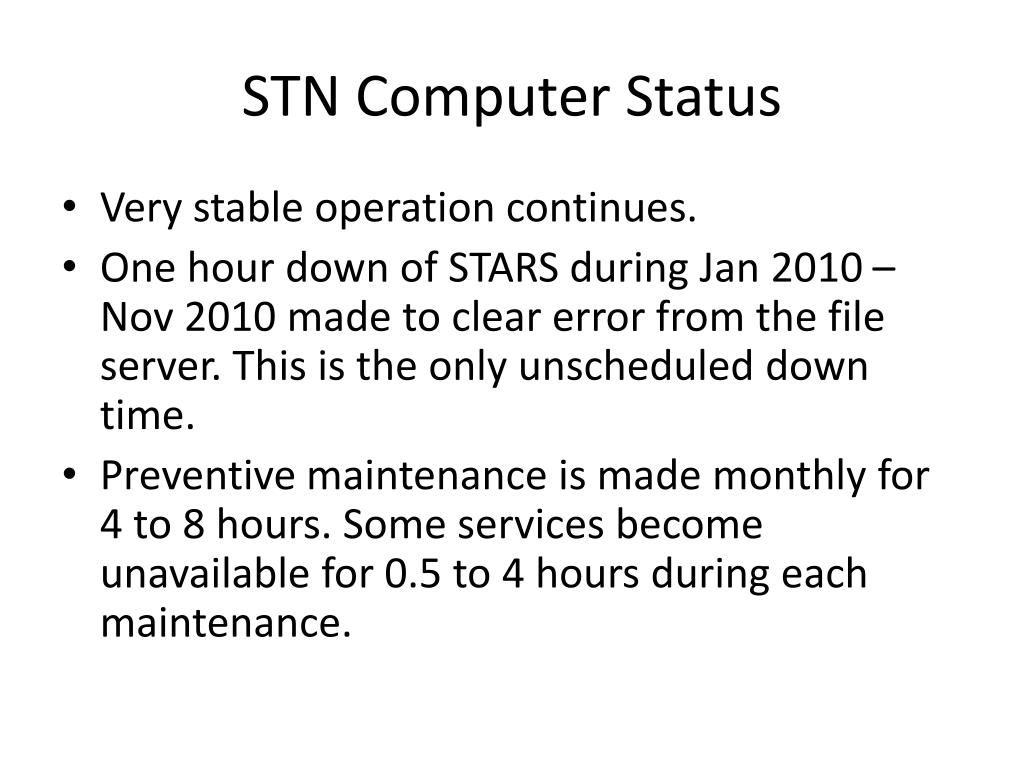 STN Computer Status

• Very stable operation continues.
• One hour down of STARS during Jan 2010 – Nov 2010 made to clear error from the file server. This is the only unscheduled down time.
• Preventive maintenance is made monthly for 4 to 8 hours. Some services become unavailable for 0.5 to 4 hours during each maintenance.